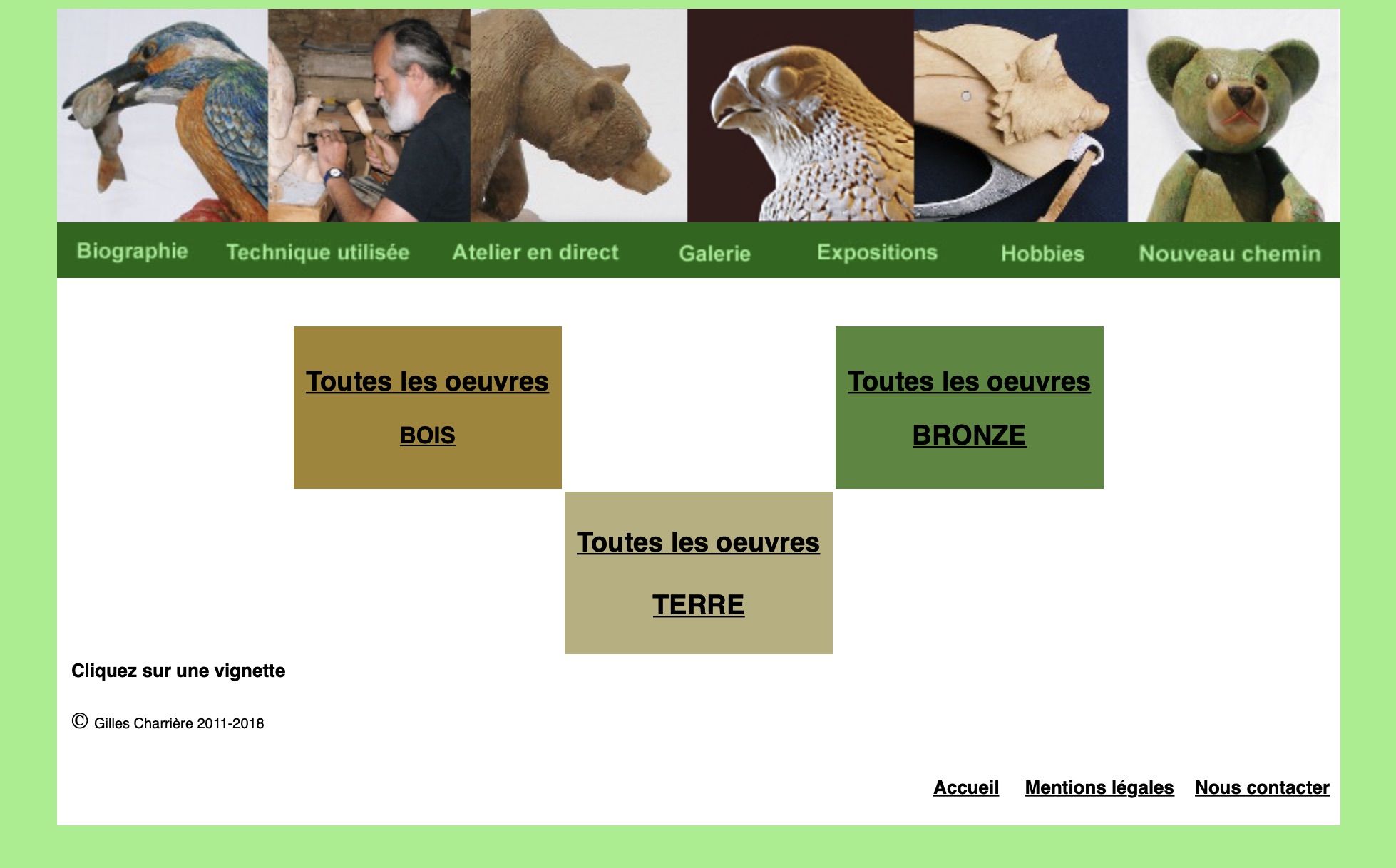 Biographie Technique utilisée Atelier en direct Galerie Expositions Hobbies Nouveau chemin

Toutes les oeuvres

BOIS

Toutes les oeuvres

BRONZE

Toutes les oeuvres

TERRE

Cliquez sur une vignette

© Gilles Charrière 2011-2018

Accueil Mentions légales Nous contacter